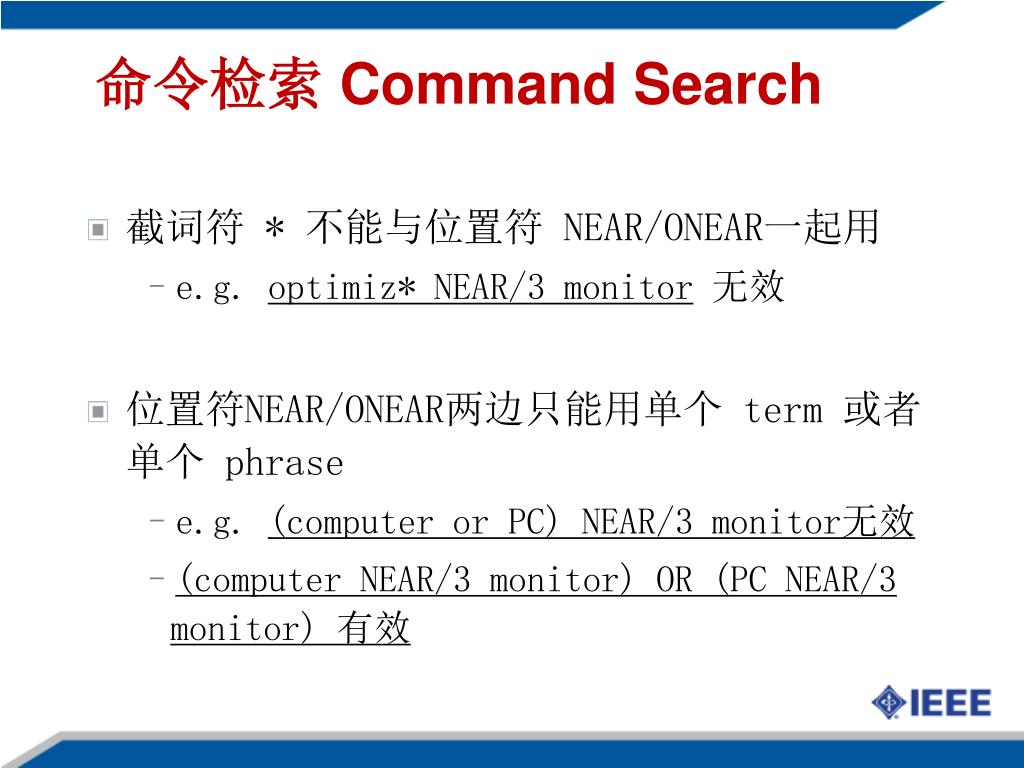 命令检索 Command Search

截词符 * 不能与位置符 NEAR/ONEAR一起用

– e.g. optimiz* NEAR/3 monitor 无效

位置符NEAR/ONEAR两边只能用单个 term 或者单个 phrase

– e.g. (computer or PC) NEAR/3 monitor无效

– (computer NEAR/3 monitor) OR (PC NEAR/3 monitor) 有效

IEEE